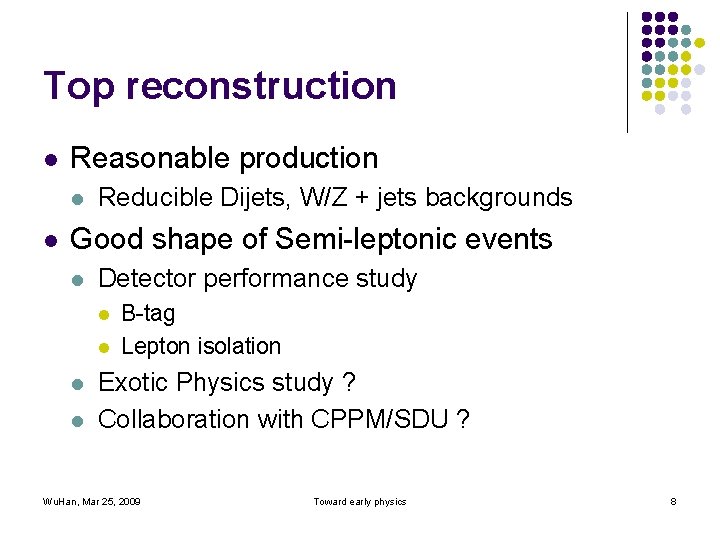 Top reconstruction

- Reasonable production
  - Reducible Dijets, W/Z + jets backgrounds
- Good shape of Semi-leptonic events
  - Detector performance study
    - B-tag
    - Lepton isolation
  - Exotic Physics study ?
  - Collaboration with CPPM/SDU ?

WuHan, Mar 25, 2009 Toward early physics 8